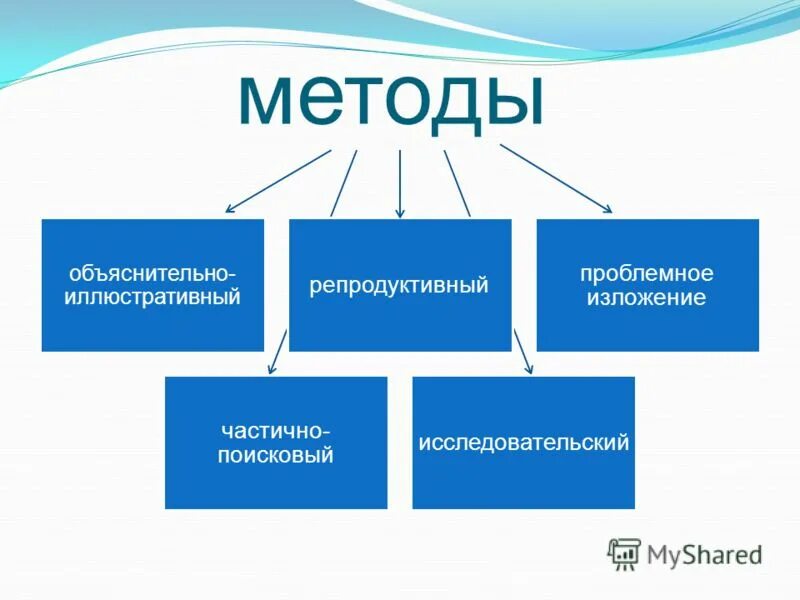 методы

объяснительно-иллюстративный

репродуктивный

проблемное изложение

частично-поисковый

исследовательский

MyShared